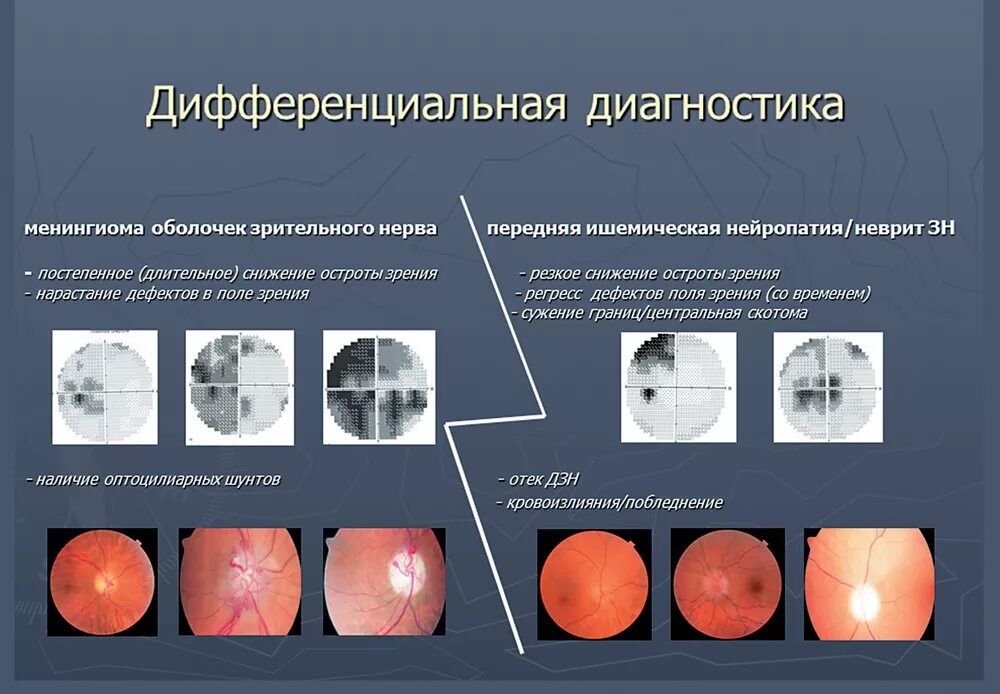 Дифференциальная диагностика

менингиома оболочек зрительного нерва

- постепенное (длительное) снижение остроты зрения
- нарастание дефектов в поле зрения

- наличие оптоцилиарных шунтов

передняя ишемическая нейропатия/неврит ЗН

- резкое снижение остроты зрения
- регресс дефектов поля зрения (со временем)
- сужение границ/центральная скотома

- отек ДЗН
- кровоизлияния/побледнение